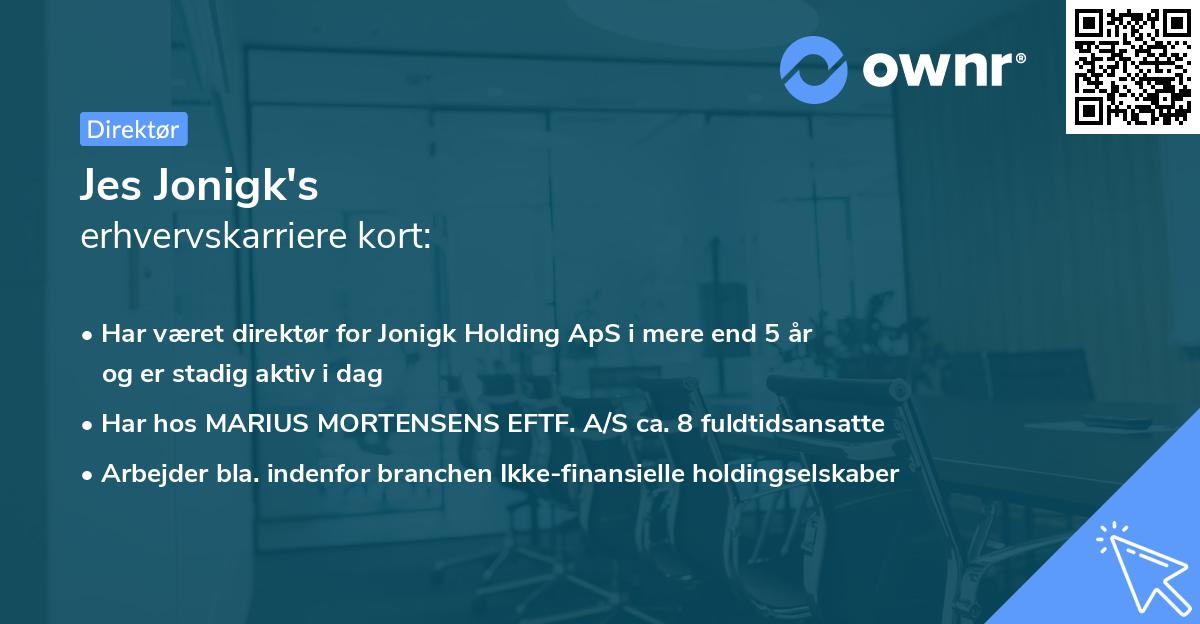 ownr®

Direktør

Jes Jonigk's
erhvervskarriere kort:

• Har været direktør for Jonigk Holding ApS i mere end 5 år og er stadig aktiv i dag

• Har hos MARIUS MORTENSENS EFTF. A/S ca. 8 fuldtidsansatte

• Arbejder bla. indenfor branchen Ikke-finansielle holdingselskaber